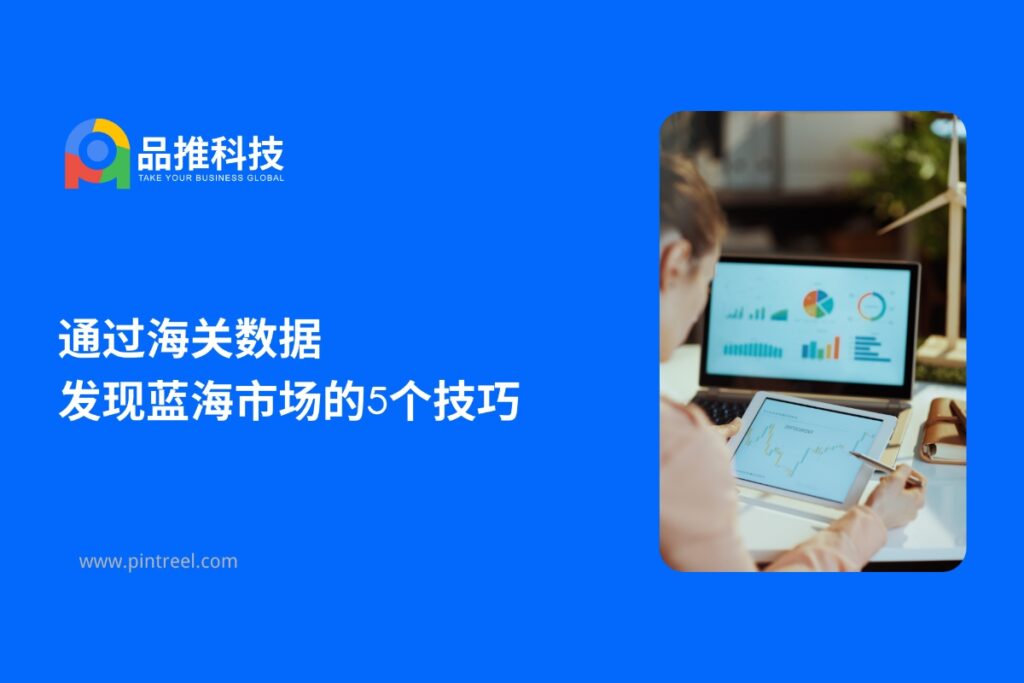 品推科技
TAKE YOUR BUSINESS GLOBAL

通过海关数据
发现蓝海市场的5个技巧

www.pintreel.com